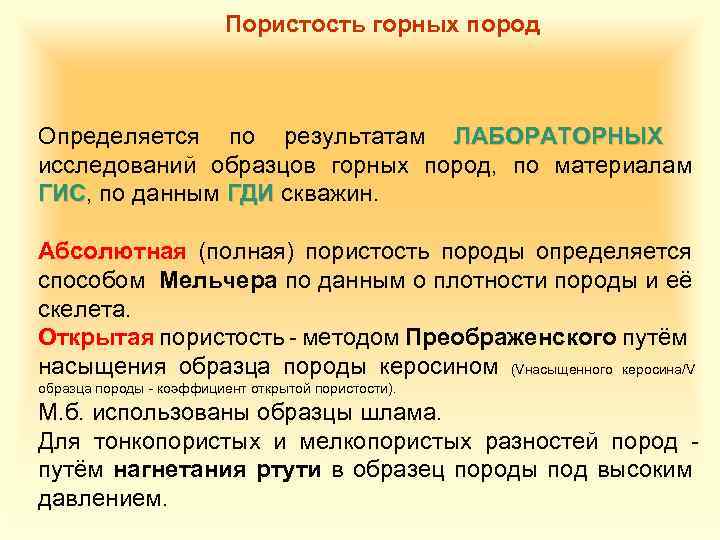 Пористость горных пород

Определяется по результатам ЛАБОРАТОРНЫХ исследований образцов горных пород, по материалам ГИС, по данным ГДИ скважин.

Абсолютная (полная) пористость породы определяется способом Мельчера по данным о плотности породы и её скелета.
Открытая пористость - методом Преображенского путём насыщения образца породы керосином (Vнасыщенного керосина/V образца породы - коэффициент открытой пористости).
М.б. использованы образцы шлама.
Для тонкопористых и мелкопористых разностей пород - путём нагнетания ртути в образец породы под высоким давлением.